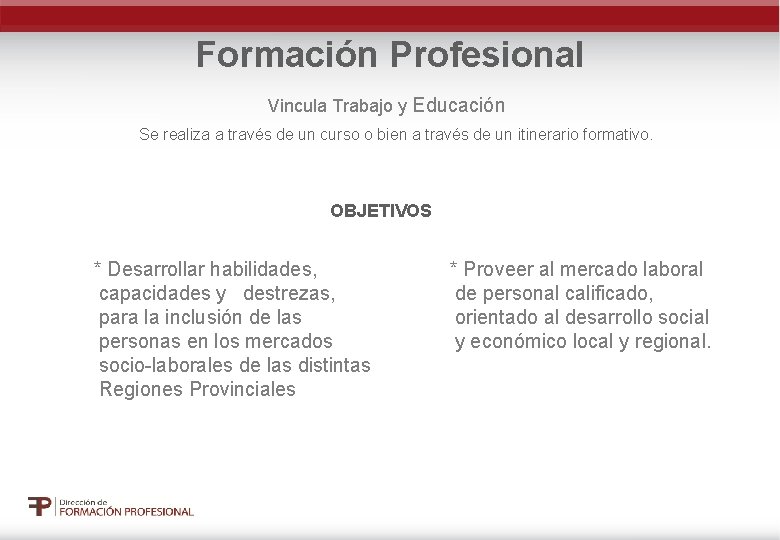 Formación Profesional

Vincula Trabajo y Educación

Se realiza a través de un curso o bien a través de un itinerario formativo.

OBJETIVOS

* Desarrollar habilidades, capacidades y destrezas, para la inclusión de las personas en los mercados socio-laborales de las distintas Regiones Provinciales

* Proveer al mercado laboral de personal calificado, orientado al desarrollo social y económico local y regional.

FP Dirección de FORMACIÓN PROFESIONAL